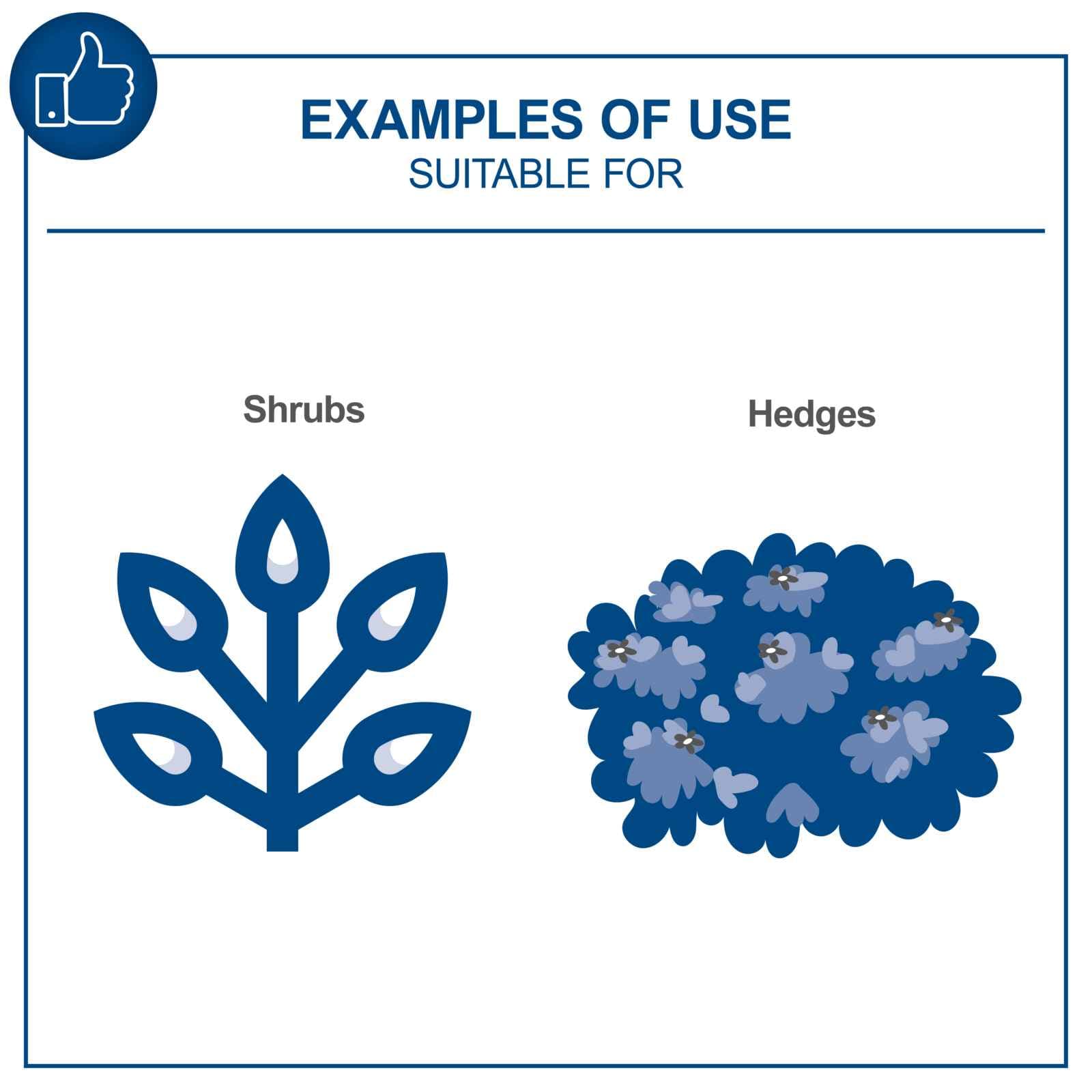 EXAMPLES OF USE
SUITABLE FOR

Shrubs

Hedges